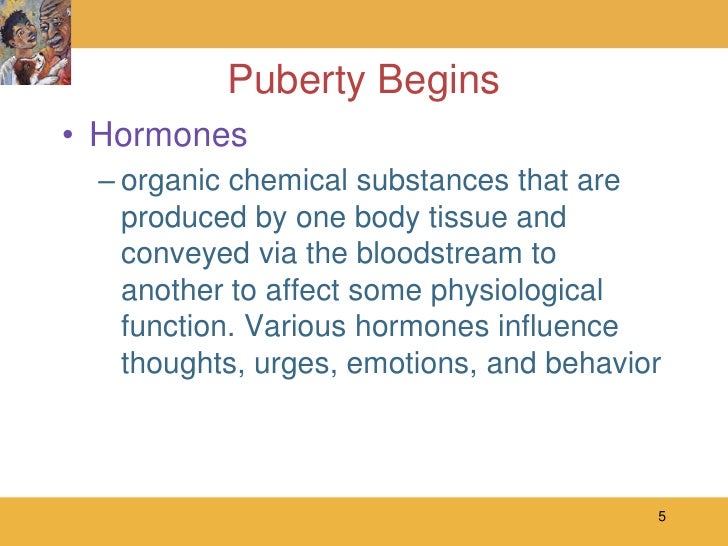 Puberty Begins

• Hormones

– organic chemical substances that are produced by one body tissue and conveyed via the bloodstream to another to affect some physiological function. Various hormones influence thoughts, urges, emotions, and behavior

5